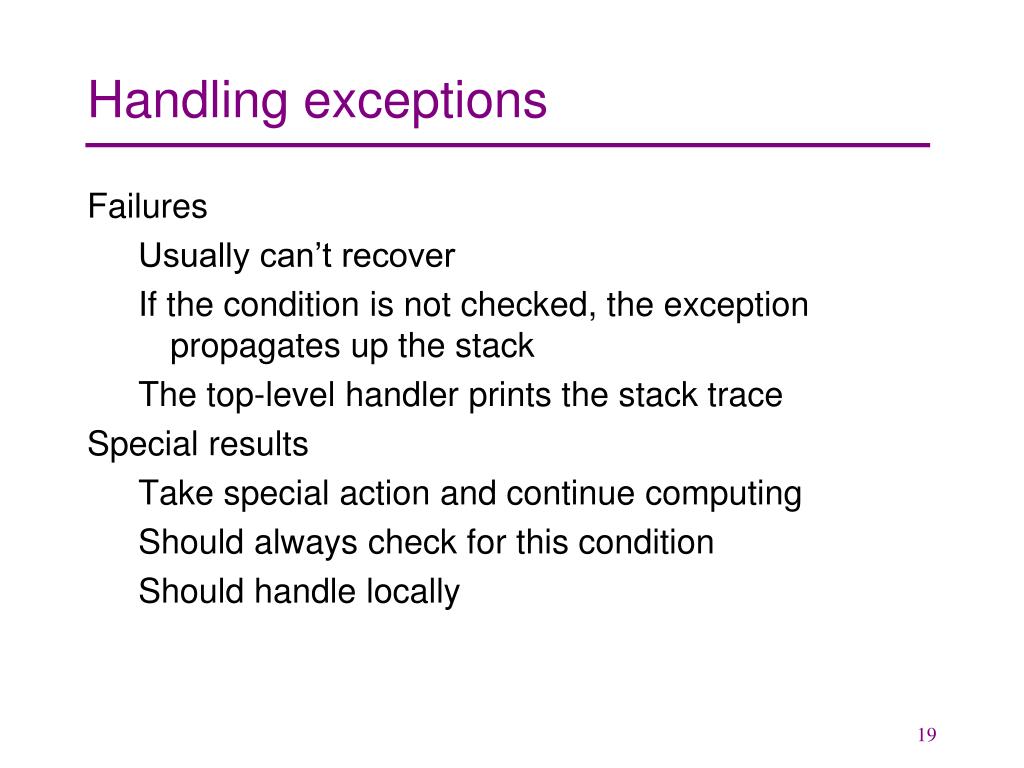 Handling exceptions

Failures

Usually can’t recover

If the condition is not checked, the exception propagates up the stack

The top-level handler prints the stack trace

Special results

Take special action and continue computing

Should always check for this condition

Should handle locally

19